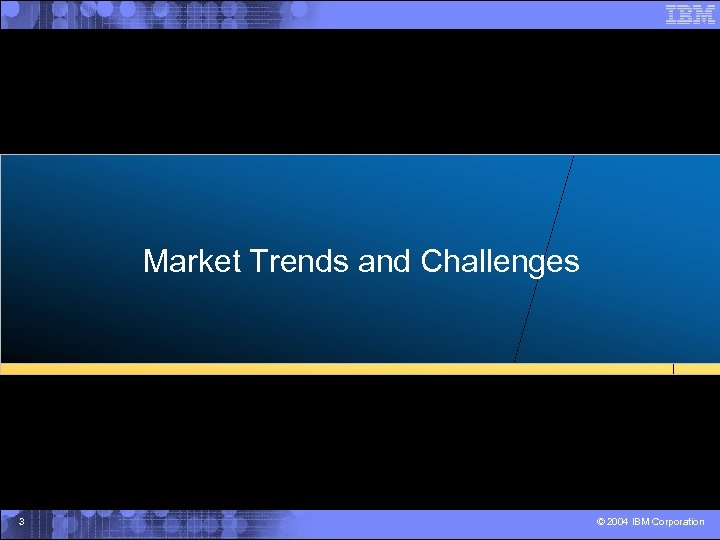 IBM

Market Trends and Challenges

3

© 2004 IBM Corporation